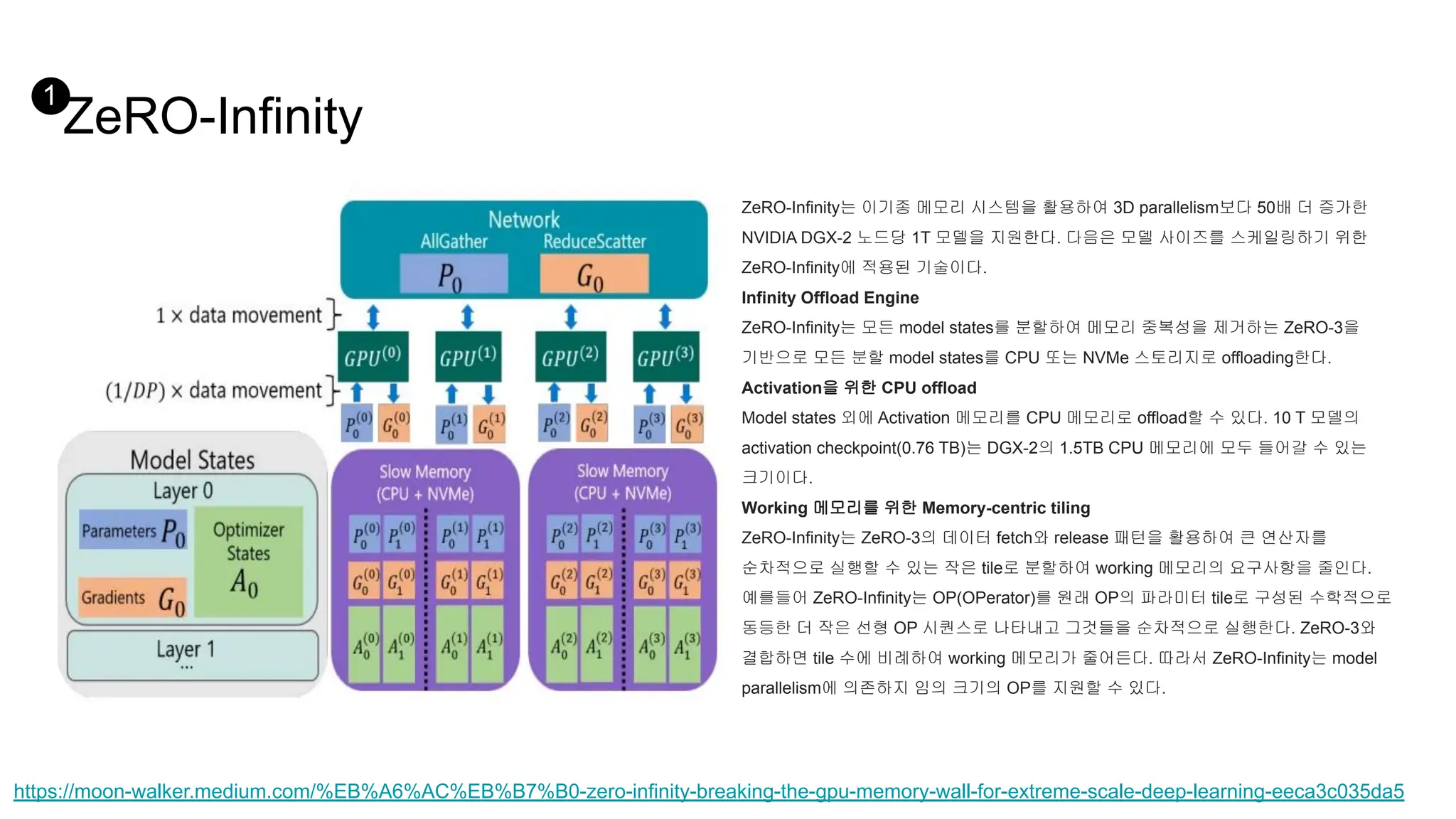 1 ZeRO-Infinity

Network
AllGather
ReduceScatter
$P_0$
$G_0$
$1 \times$ data movement
$GPU^{(0)}$ $GPU^{(1)}$ $GPU^{(2)}$ $GPU^{(3)}$
$(1/DP) \times$ data movement
$P_0^{(0)}$ $G_0^{(0)}$ $P_0^{(1)}$ $G_0^{(1)}$ $P_0^{(2)}$ $G_0^{(2)}$ $P_0^{(3)}$ $G_0^{(3)}$

Model States
Layer 0
Parameters $P_0$
Optimizer States $A_0$
Gradients $G_0$
Layer 1
...

Slow Memory (CPU + NVMe)
$P_0^{(0)}$ $P_1^{(0)}$ $P_0^{(1)}$ $P_1^{(1)}$
$G_0^{(0)}$ $G_1^{(0)}$ $G_0^{(1)}$ $G_1^{(1)}$
$A_0^{(0)}$ $A_1^{(0)}$ $A_0^{(1)}$ $A_1^{(1)}$

Slow Memory (CPU + NVMe)
$P_0^{(2)}$ $P_1^{(2)}$ $P_0^{(3)}$ $P_1^{(3)}$
$G_0^{(2)}$ $G_1^{(2)}$ $G_0^{(3)}$ $G_1^{(3)}$
$A_0^{(2)}$ $A_1^{(2)}$ $A_0^{(3)}$ $A_1^{(3)}$

ZeRO-Infinity는 이기종 메모리 시스템을 활용하여 3D parallelism보다 50배 더 증가한 NVIDIA DGX-2 노드당 1T 모델을 지원한다. 다음은 모델 사이즈를 스케일링하기 위한 ZeRO-Infinity에 적용된 기술이다.

Infinity Offload Engine

ZeRO-Infinity는 모든 model states를 분할하여 메모리 중복성을 제거하는 ZeRO-3을 기반으로 모든 분할 model states를 CPU 또는 NVMe 스토리지로 offloading한다.

Activation을 위한 CPU offload

Model states 외에 Activation 메모리를 CPU 메모리로 offload할 수 있다. 10 T 모델의 activation checkpoint(0.76 TB)는 DGX-2의 1.5TB CPU 메모리에 모두 들어갈 수 있는 크기이다.

Working 메모리를 위한 Memory-centric tiling

ZeRO-Infinity는 ZeRO-3의 데이터 fetch와 release 패턴을 활용하여 큰 연산자를 순차적으로 실행할 수 있는 작은 tile로 분할하여 working 메모리의 요구사항을 줄인다. 예를들어 ZeRO-Infinity는 OP(OPerator)를 원래 OP의 파라미터 tile로 구성된 수학적으로 동등한 더 작은 선형 OP 시퀀스로 나타내고 그것들을 순차적으로 실행한다. ZeRO-3와 결합하면 tile 수에 비례하여 working 메모리가 줄어든다. 따라서 ZeRO-Infinity는 model parallelism에 의존하지 임의 크기의 OP를 지원할 수 있다.

https://moon-walker.medium.com/%EB%A6%AC%EB%B7%B0-zero-infinity-breaking-the-gpu-memory-wall-for-extreme-scale-deep-learning-eeca3c035da5